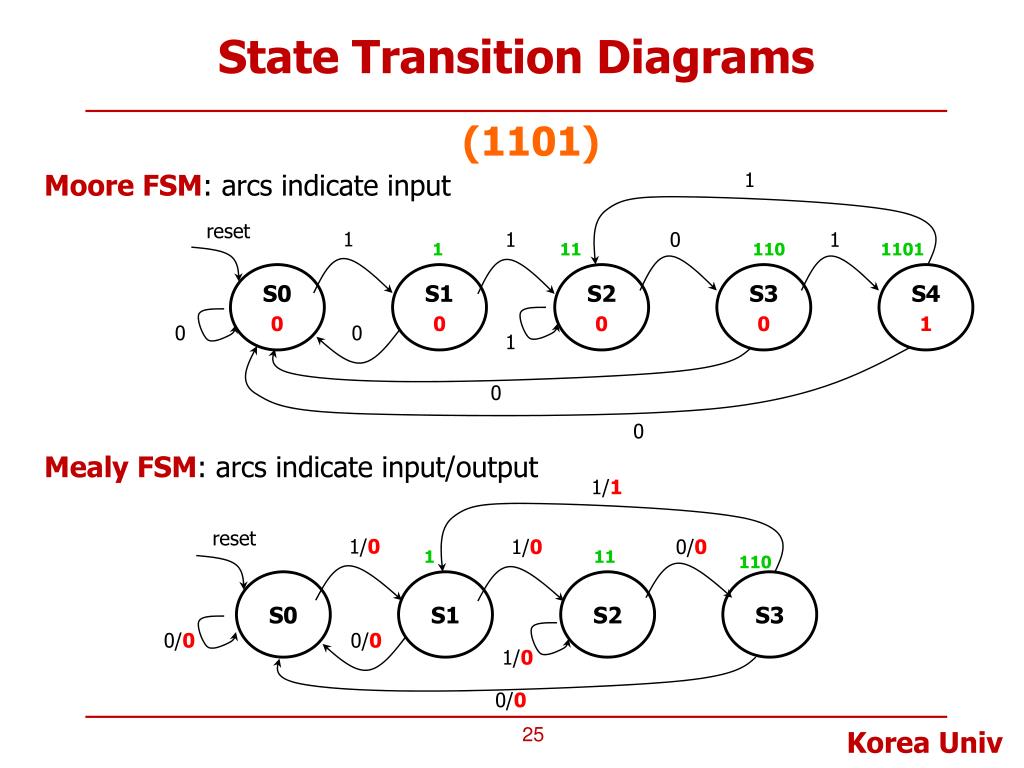 State Transition Diagrams

(1101)

Moore FSM: arcs indicate input

1

reset

1

1

1

11

0

110

1

1101

S0
0

S1
0

S2
0

S3
0

S4
1

0

0

1

0

0

Mealy FSM: arcs indicate input/output

1/1

reset

1/0

1

1/0

11

0/0

110

S0

S1

S2

S3

0/0

0/0

1/0

0/0

25

Korea Univ